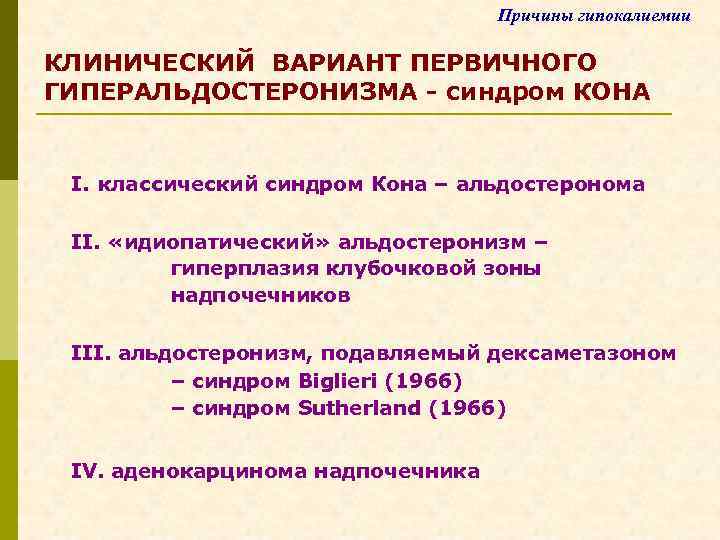 Причины гипокалиемии

КЛИНИЧЕСКИЙ ВАРИАНТ ПЕРВИЧНОГО ГИПЕРАЛЬДОСТЕРОНИЗМА - синдром КОНА

I. классический синдром Кона – альдостеронома

II. «идиопатический» альдостеронизм – гиперплазия клубочковой зоны надпочечников

III. альдостеронизм, подавляемый дексаметазоном
– синдром Biglieri (1966)
– синдром Sutherland (1966)

IV. аденокарцинома надпочечника